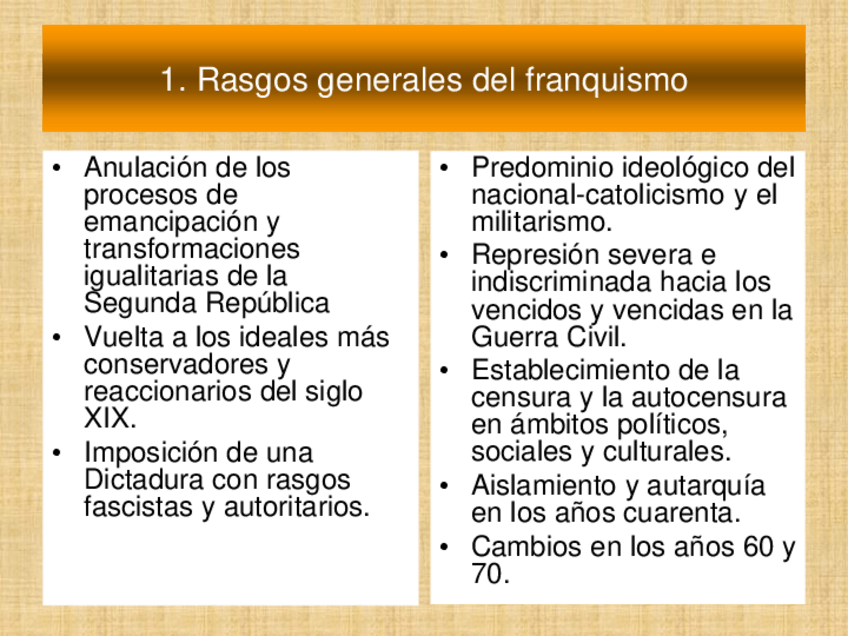 1. Rasgos generales del franquismo

• Anulación de los procesos de emancipación y transformaciones igualitarias de la Segunda República
• Vuelta a los ideales más conservadores y reaccionarios del siglo XIX.
• Imposición de una Dictadura con rasgos fascistas y autoritarios.

• Predominio ideológico del nacional-catolicismo y el militarismo.
• Represión severa e indiscriminada hacia los vencidos y vencidas en la Guerra Civil.
• Establecimiento de la censura y la autocensura en ámbitos políticos, sociales y culturales.
• Aislamiento y autarquía en los años cuarenta.
• Cambios en los años 60 y 70.